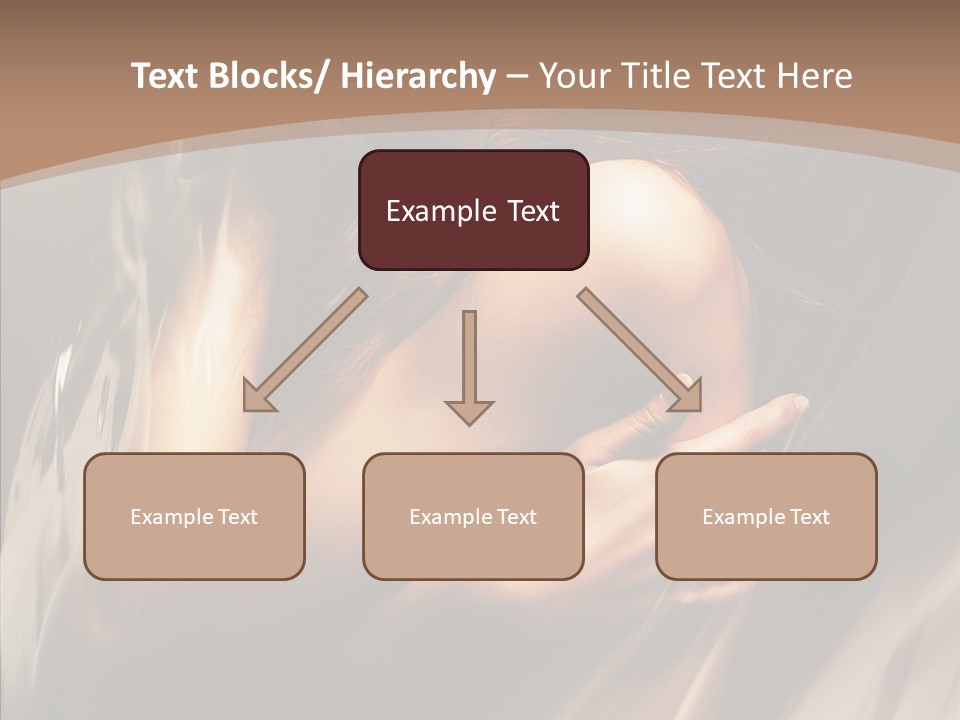 Text Blocks/ Hierarchy – Your Title Text Here

Example Text

Example Text

Example Text

Example Text